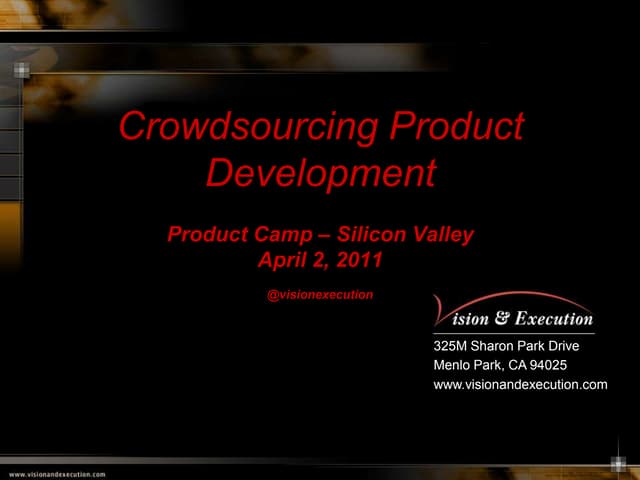 Crowdsourcing Product Development

Product Camp – Silicon Valley
April 2, 2011

@visionexecution

Vision & Execution
325M Sharon Park Drive
Menlo Park, CA 94025
www.visionandexecution.com

www.visionandexecution.com